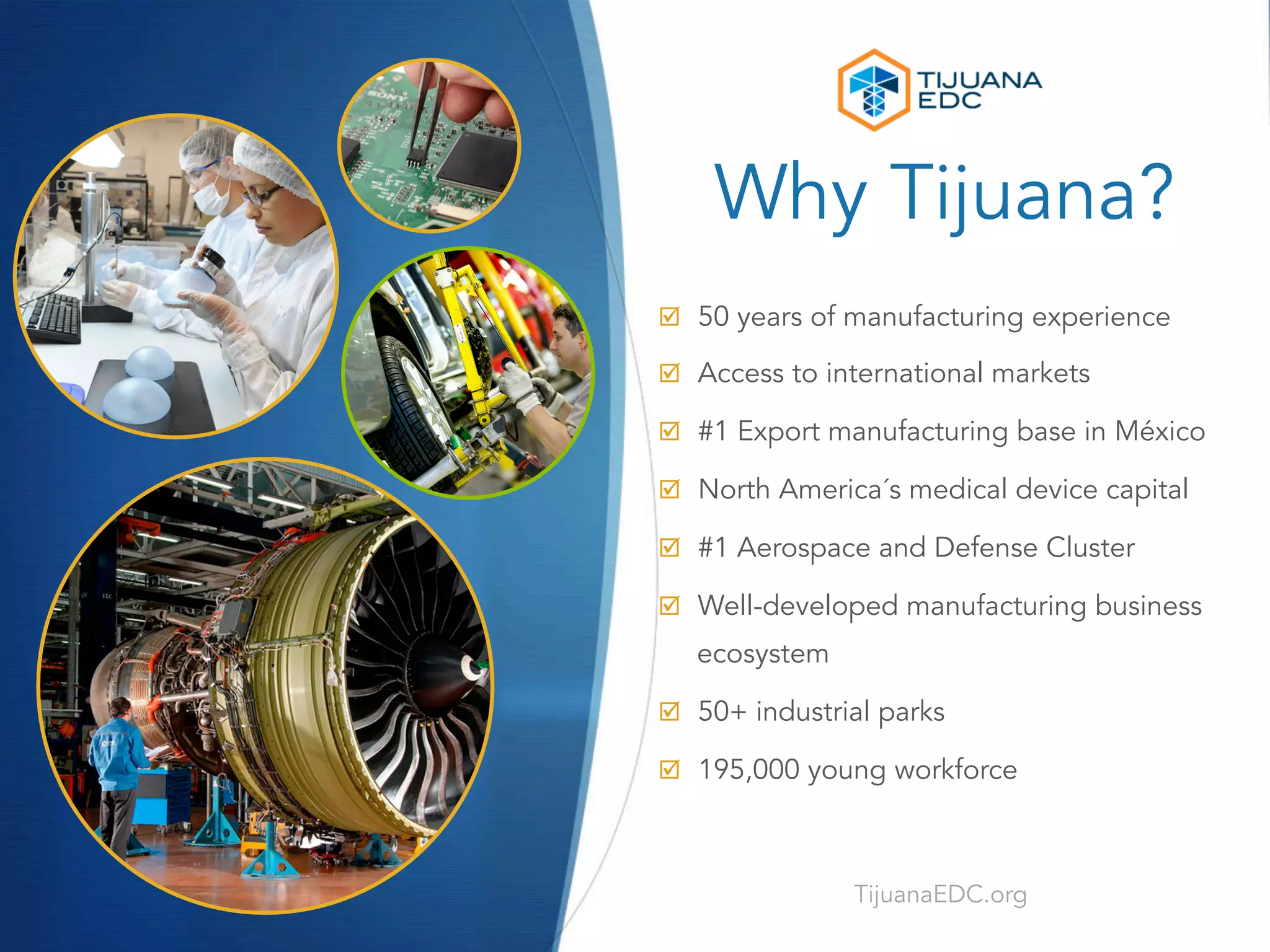 TIJUANA EDC

Why Tijuana?

☑ 50 years of manufacturing experience

☑ Access to international markets

☑ #1 Export manufacturing base in México

☑ North America´s medical device capital

☑ #1 Aerospace and Defense Cluster

☑ Well-developed manufacturing business ecosystem

☑ 50+ industrial parks

☑ 195,000 young workforce

TijuanaEDC.org